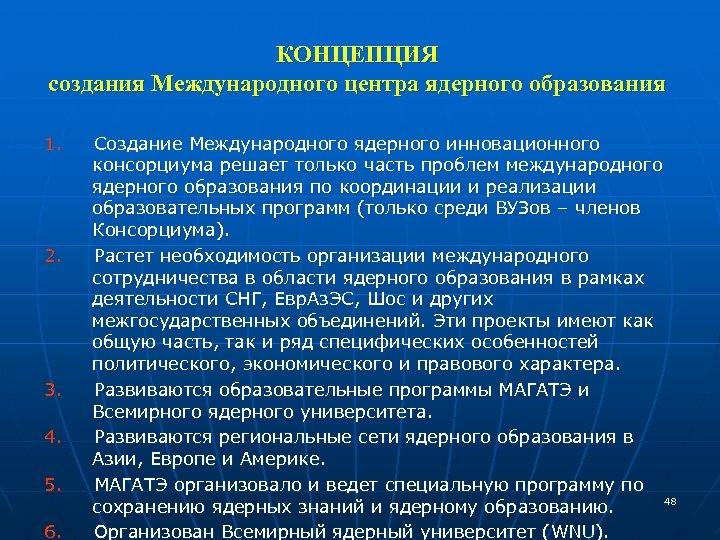 КОНЦЕПЦИЯ
создания Международного центра ядерного образования

1. Создание Международного ядерного инновационного консорциума решает только часть проблем международного ядерного образования по координации и реализации образовательных программ (только среди ВУЗов – членов Консорциума).

2. Растет необходимость организации международного сотрудничества в области ядерного образования в рамках деятельности СНГ, ЕврАзЭС, Шос и других межгосударственных объединений. Эти проекты имеют как общую часть, так и ряд специфических особенностей политического, экономического и правового характера.

3. Развиваются образовательные программы МАГАТЭ и Всемирного ядерного университета.

4. Развиваются региональные сети ядерного образования в Азии, Европе и Америке.

5. МАГАТЭ организовало и ведет специальную программу по сохранению ядерных знаний и ядерному образованию.

6. Организован Всемирный ядерный университет (WNU).

48